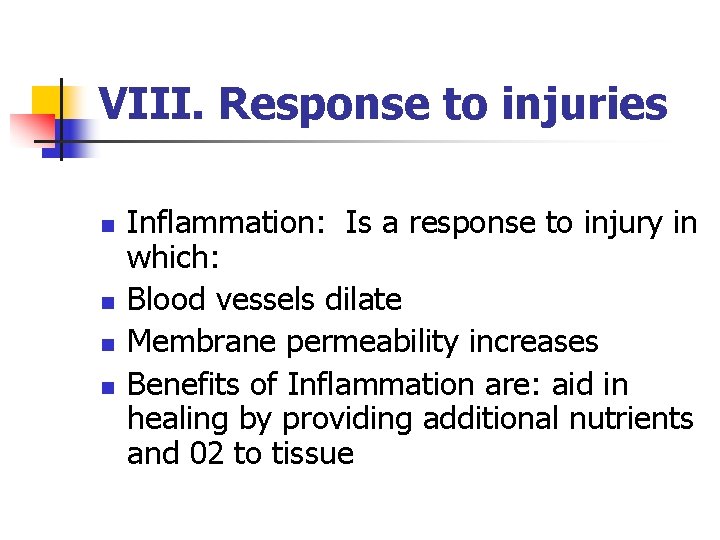 VIII. Response to injuries

- Inflammation:  Is a response to injury in which:
- Blood vessels dilate
- Membrane permeability increases
- Benefits of Inflammation are: aid in healing by providing additional nutrients and 02 to tissue